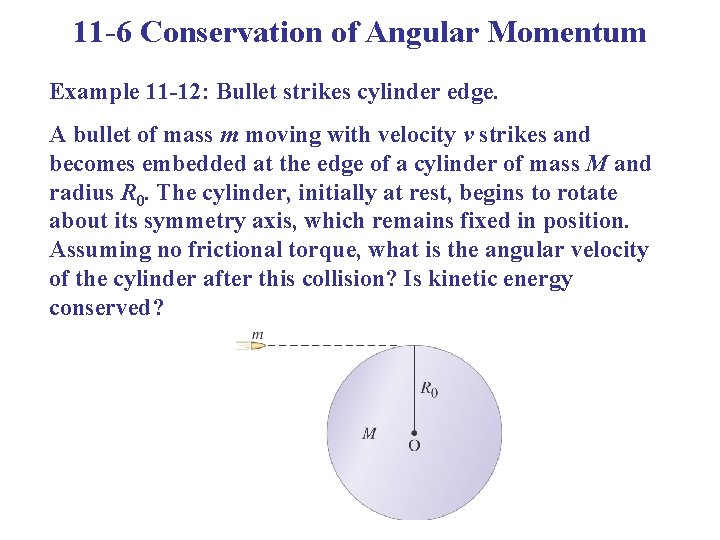 11-6 Conservation of Angular Momentum

Example 11-12: Bullet strikes cylinder edge.

A bullet of mass $m$ moving with velocity $v$ strikes and becomes embedded at the edge of a cylinder of mass $M$ and radius $R_0$. The cylinder, initially at rest, begins to rotate about its symmetry axis, which remains fixed in position. Assuming no frictional torque, what is the angular velocity of the cylinder after this collision? Is kinetic energy conserved?

$m$

$R_0$

$M$

O